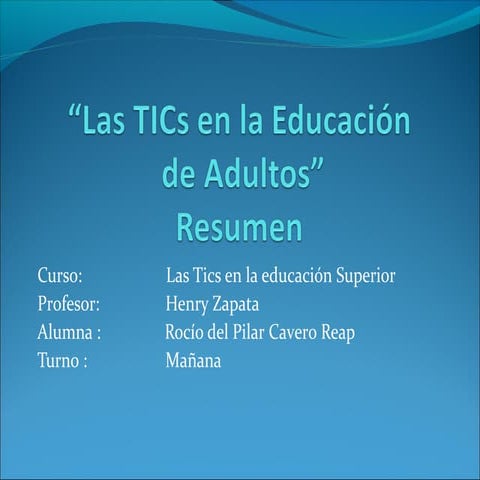 “Las TICs en la Educación de Adultos”
Resumen

Curso: Las Tics en la educación Superior
Profesor: Henry Zapata
Alumna : Rocío del Pilar Cavero Reap
Turno : Mañana